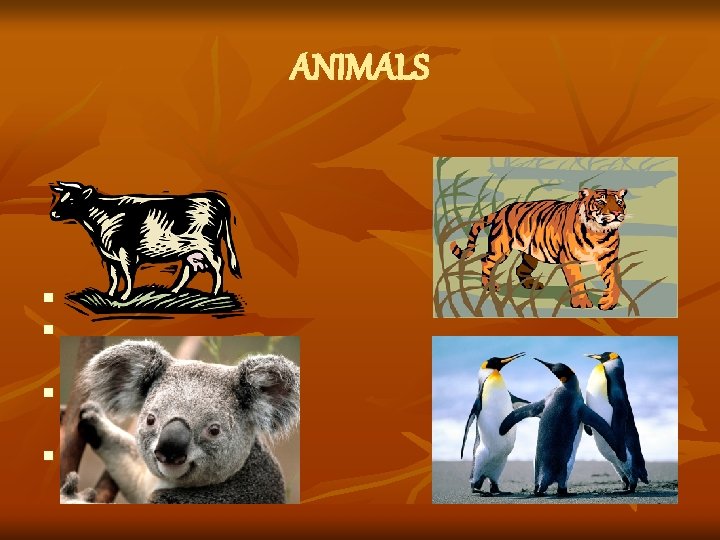 ANIMALS